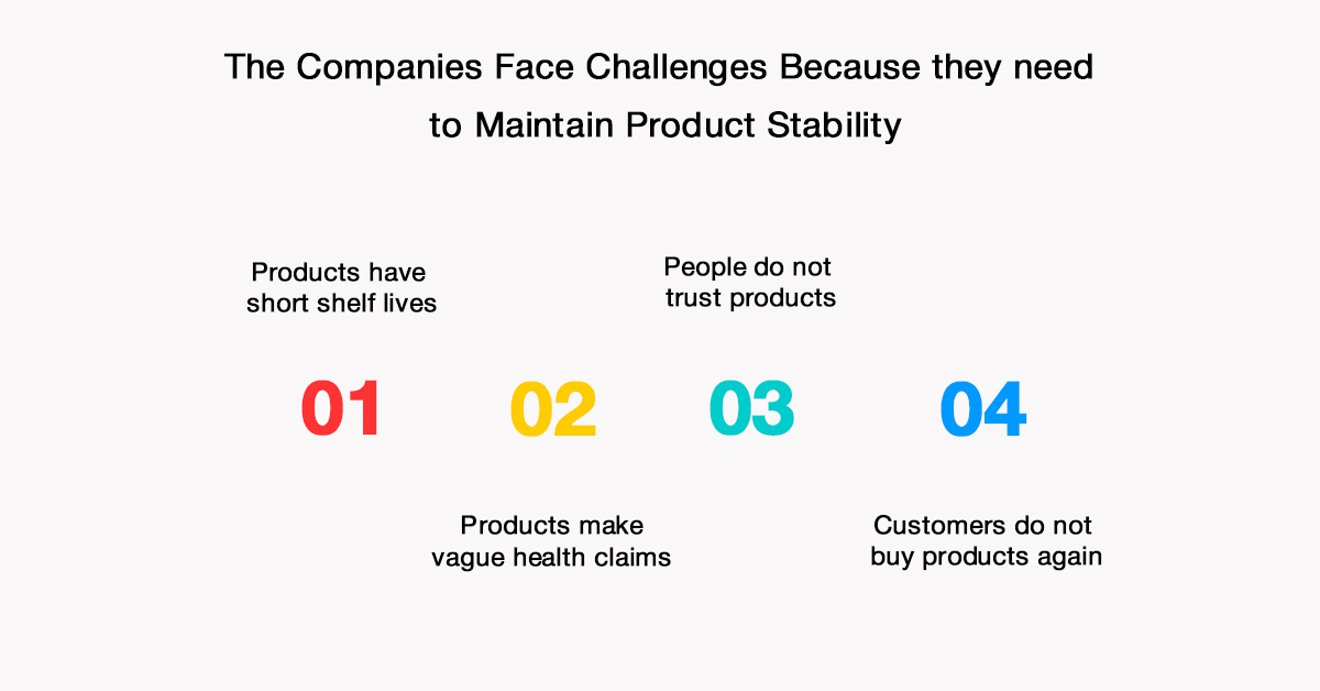 The Companies Face Challenges Because they need to Maintain Product Stability

Products have short shelf lives

01

02

Products make vague health claims

People do not trust products

03

04

Customers do not buy products again